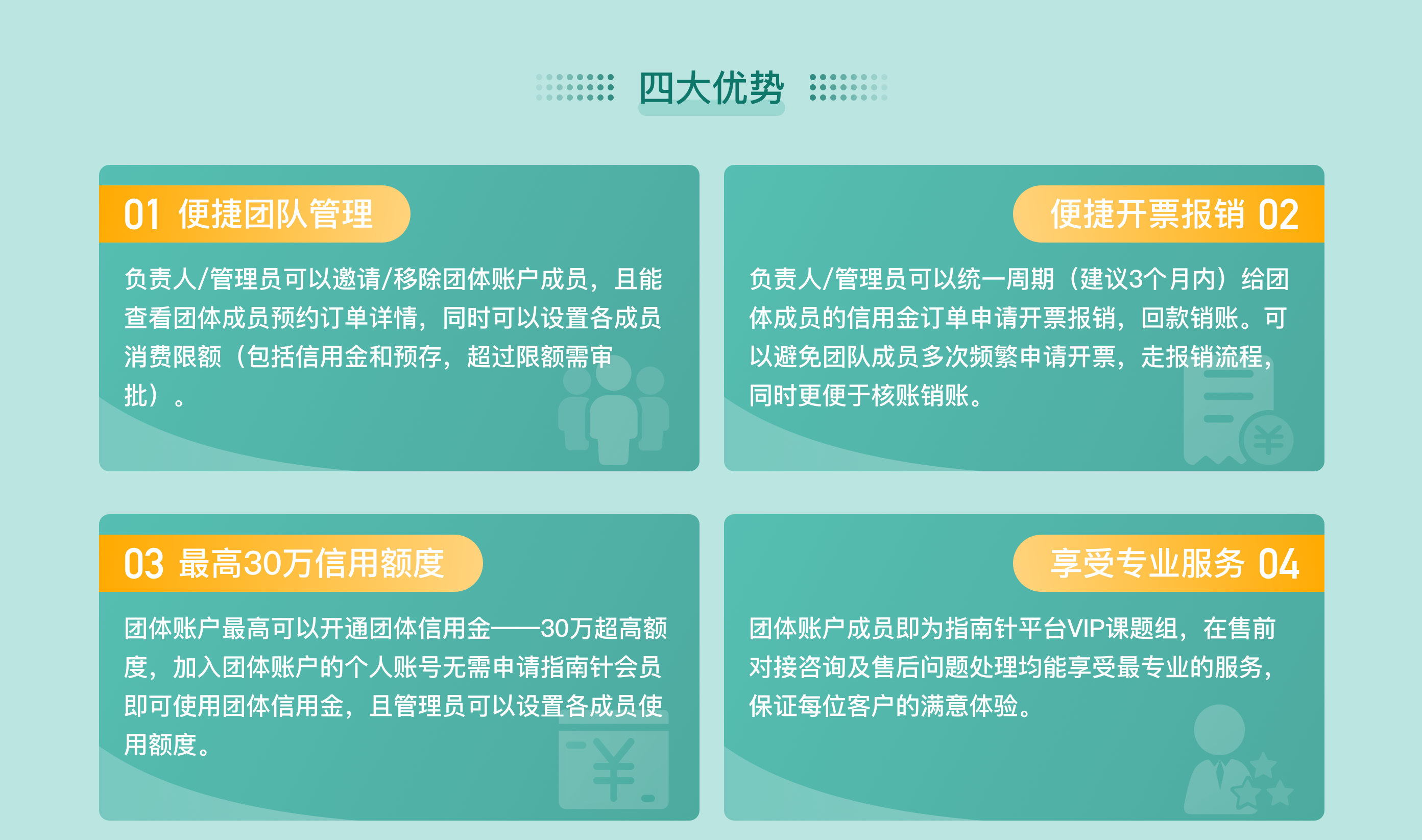 四大优势

01 便捷团队管理

负责人/管理员可以邀请/移除团体账户成员，且能查看团体成员预约订单详情，同时可以设置各成员消费限额（包括信用金和预存，超过限额需审批）。

便捷开票报销 02

负责人/管理员可以统一周期（建议3个月内）给团体成员的信用金订单申请开票报销，回款销账。可以避免团队成员多次频繁申请开票，走报销流程，同时更便于核账销账。

03 最高30万信用额度

团体账户最高可以开通团体信用金——30万超高额度，加入团体账户的个人账号无需申请指南针会员即可使用团体信用金，且管理员可以设置各成员使用额度。

享受专业服务 04

团体账户成员即为指南针平台VIP课题组，在售前对接咨询及售后问题处理均能享受最专业的服务，保证每位客户的满意体验。